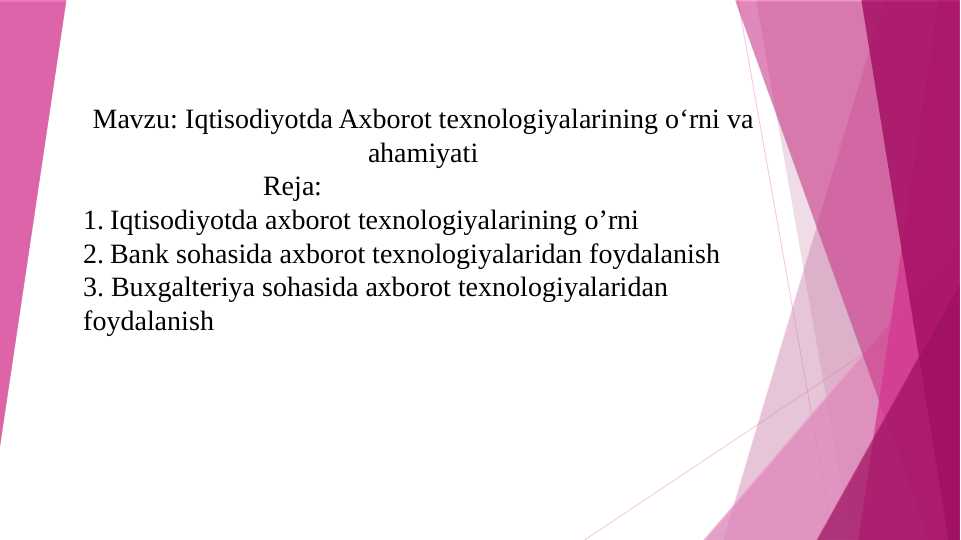 Mavzu: Iqtisodiyotda Axborot texnologiyalarining o‘rni va ahamiyati

Reja:

1. Iqtisodiyotda axborot texnologiyalarining o’rni
2. Bank sohasida axborot texnologiyalaridan foydalanish
3. Buxgalteriya sohasida axborot texnologiyalaridan foydalanish